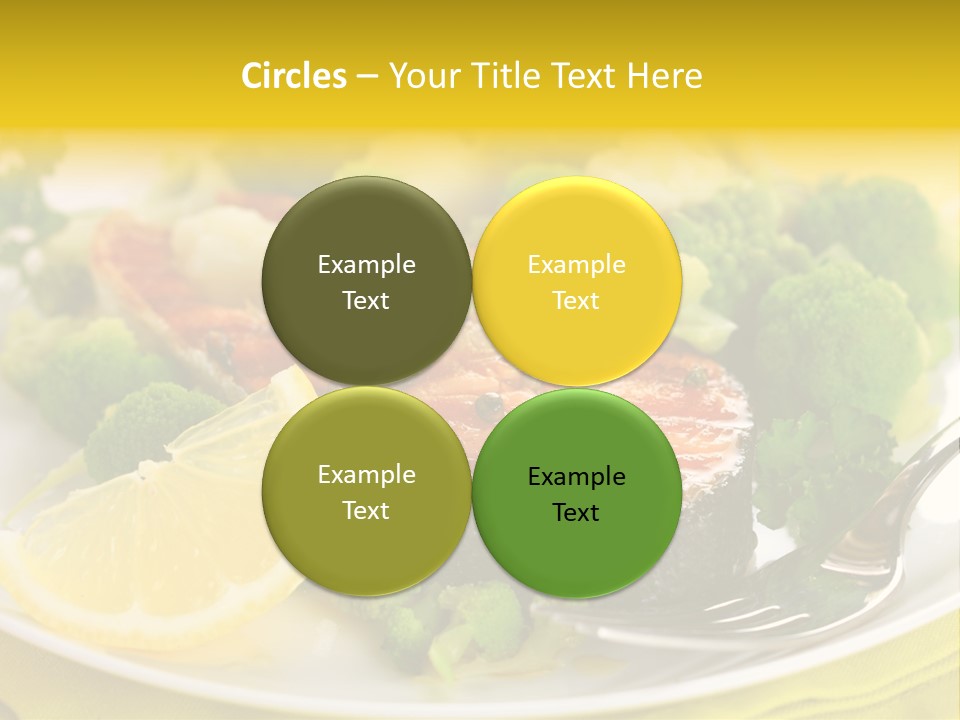 Circles – Your Title Text Here

Example Text

Example Text

Example Text

Example Text